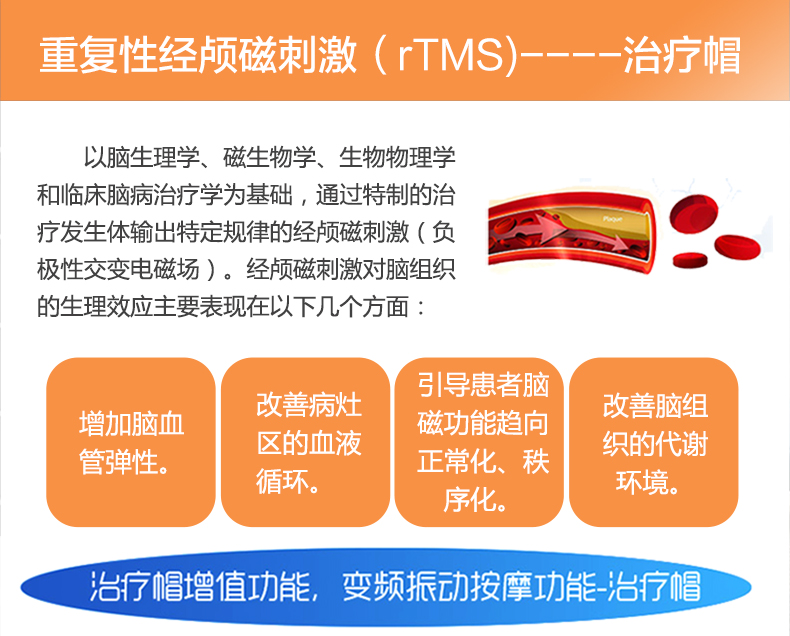 重复性经颅磁刺激（rTMS)-----治疗帽

以脑生理学、磁生物学、生物物理学和临床脑病治疗学为基础，通过特制的治疗发生体输出特定规律的经颅磁刺激（负极性交变电磁场）。经颅磁刺激对脑组织的生理效应主要表现在以下几个方面：

Plaque

增加脑血管弹性。

改善病灶区的血液循环。

引导患者脑磁功能趋向正常化、秩序化。

改善脑组织的代谢环境。

治疗帽增值功能，变频振动按摩功能-治疗帽